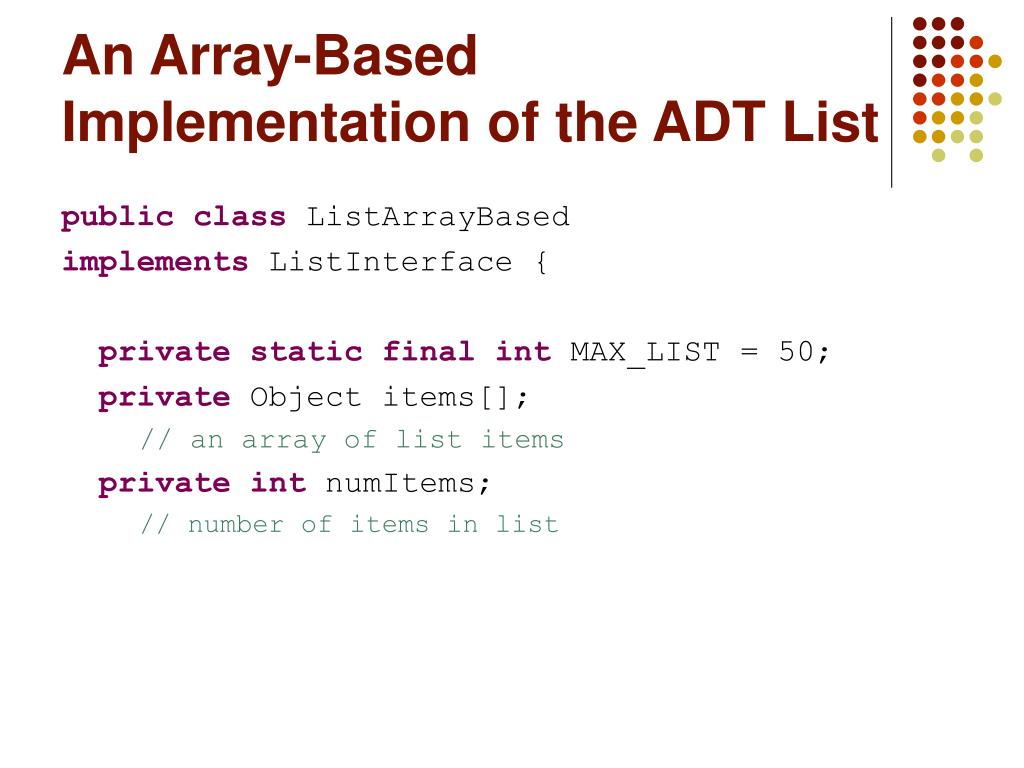 An Array-Based Implementation of the ADT List

public class ListArrayBased
implements ListInterface {

  private static final int MAX_LIST = 50;
  private Object items[];
    // an array of list items
  private int numItems;
    // number of items in list